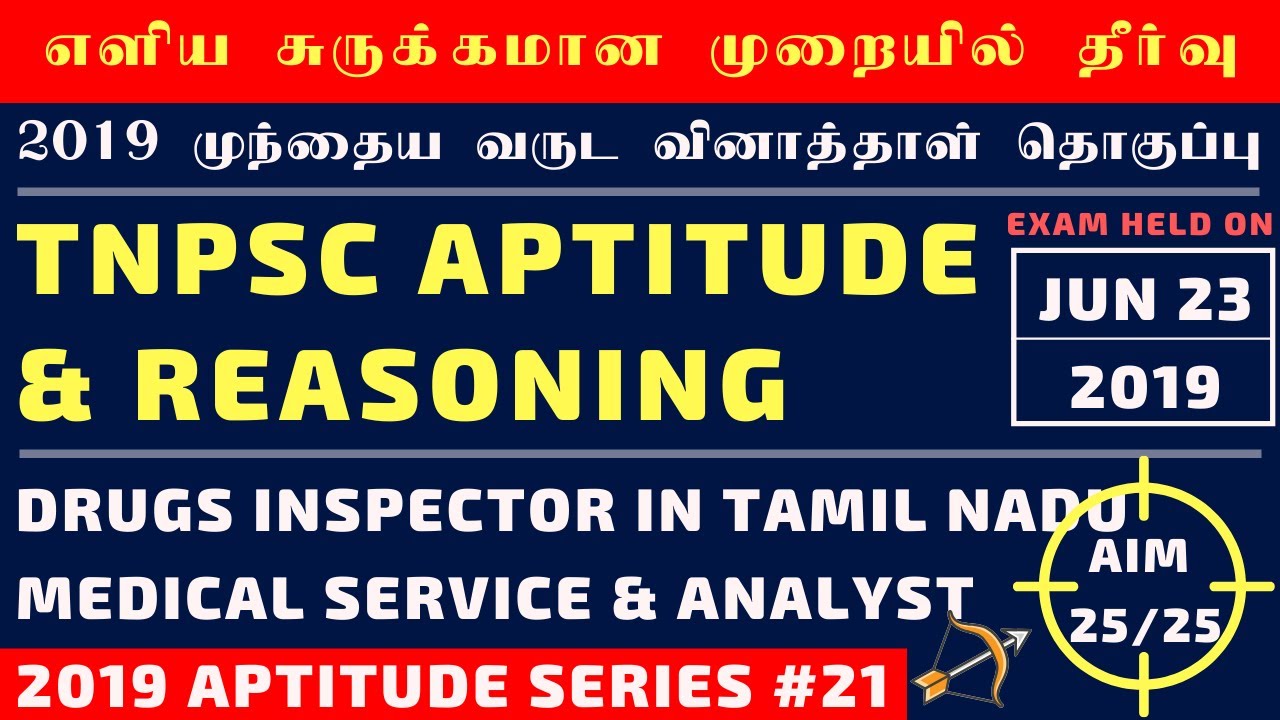 எளிய சுருக்கமான முறையில் தீர்வு

2019 முந்தைய வருட வினாத்தாள் தொகுப்பு

TNPSC APTITUDE & REASONING

EXAM HELD ON

JUN 23 2019

DRUGS INSPECTOR IN TAMIL NADU MEDICAL SERVICE & ANALYST

AIM 25/25

2019 APTITUDE SERIES #21